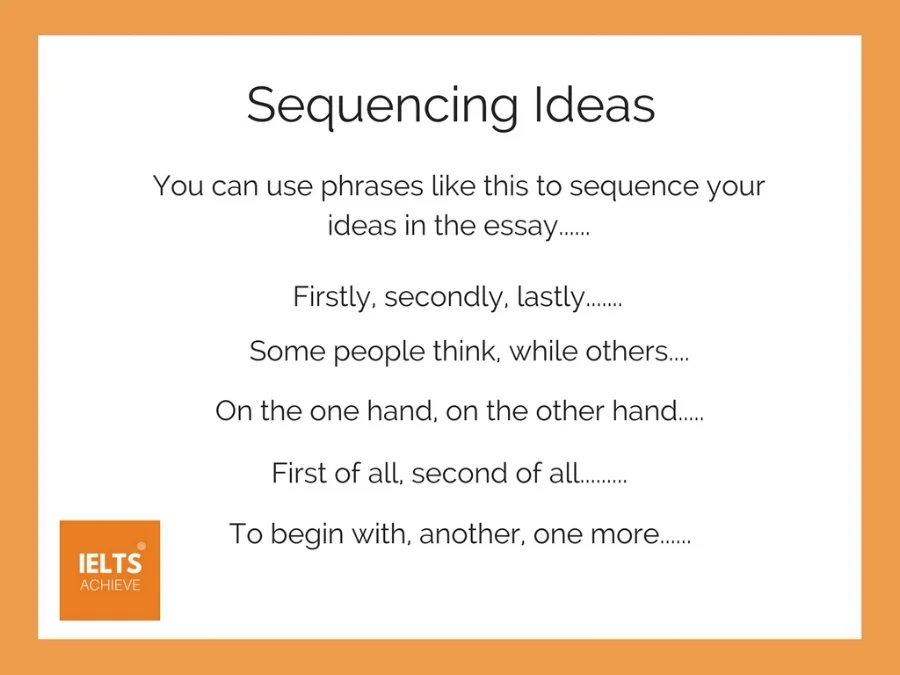 Sequencing Ideas

You can use phrases like this to sequence your ideas in the essay......

Firstly, secondly, lastly.......

Some people think, while others....

On the one hand, on the other hand.....

First of all, second of all.........

To begin with, another, one more......

IELTS ACHIEVE